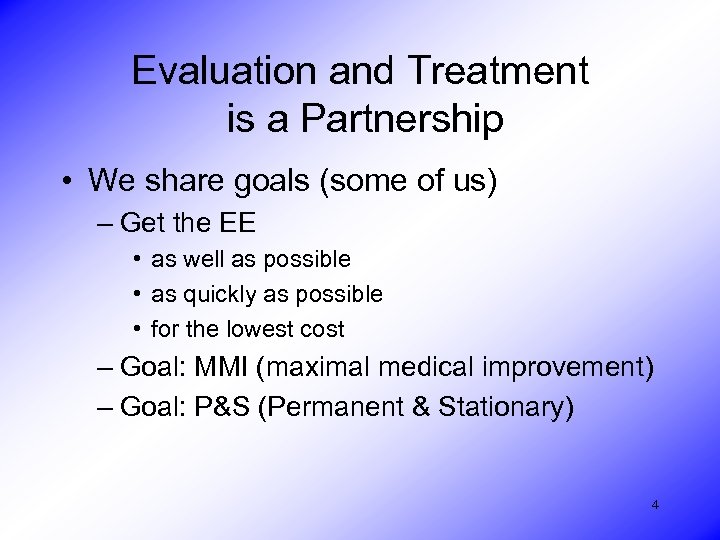 Evaluation and Treatment is a Partnership

• We share goals (some of us)
– Get the EE
• as well as possible
• as quickly as possible
• for the lowest cost
– Goal: MMI (maximal medical improvement)
– Goal: P&S (Permanent & Stationary)

4